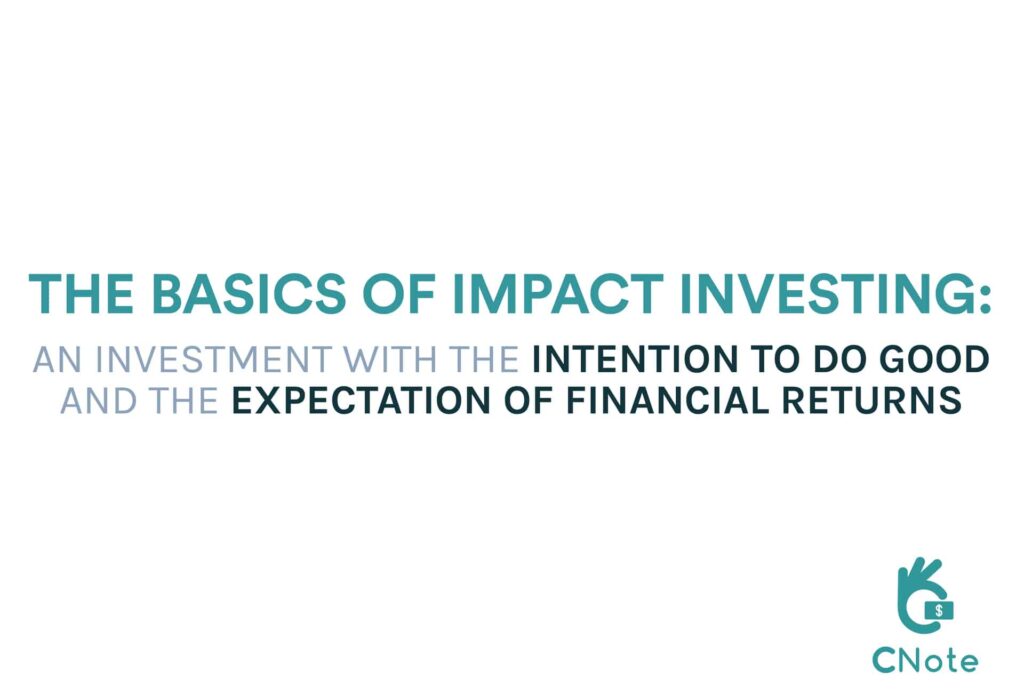 THE BASICS OF IMPACT INVESTING:

AN INVESTMENT WITH THE INTENTION TO DO GOOD AND THE EXPECTATION OF FINANCIAL RETURNS

$

CNote